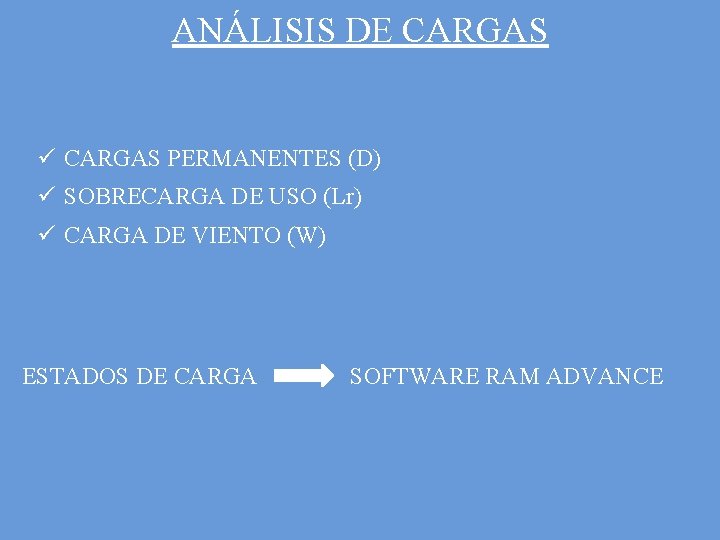 ANÁLISIS DE CARGAS

✓ CARGAS PERMANENTES (D)
✓ SOBRECARGA DE USO (Lr)
✓ CARGA DE VIENTO (W)

ESTADOS DE CARGA → SOFTWARE RAM ADVANCE